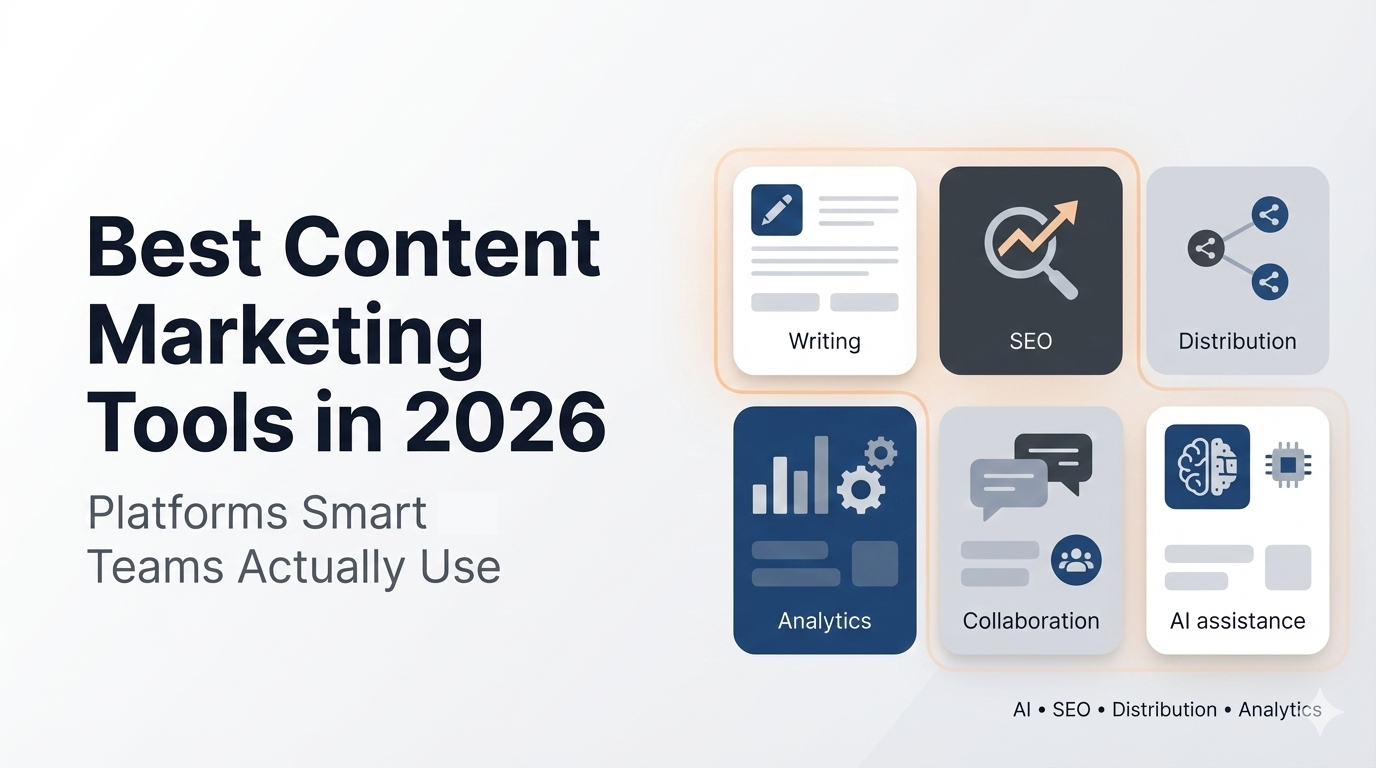 Best Content Marketing Tools in 2026

Platforms Smart Teams Actually Use

Writing

SEO

Distribution

Analytics

Collaboration

AI assistance

AI • SEO • Distribution • Analytics